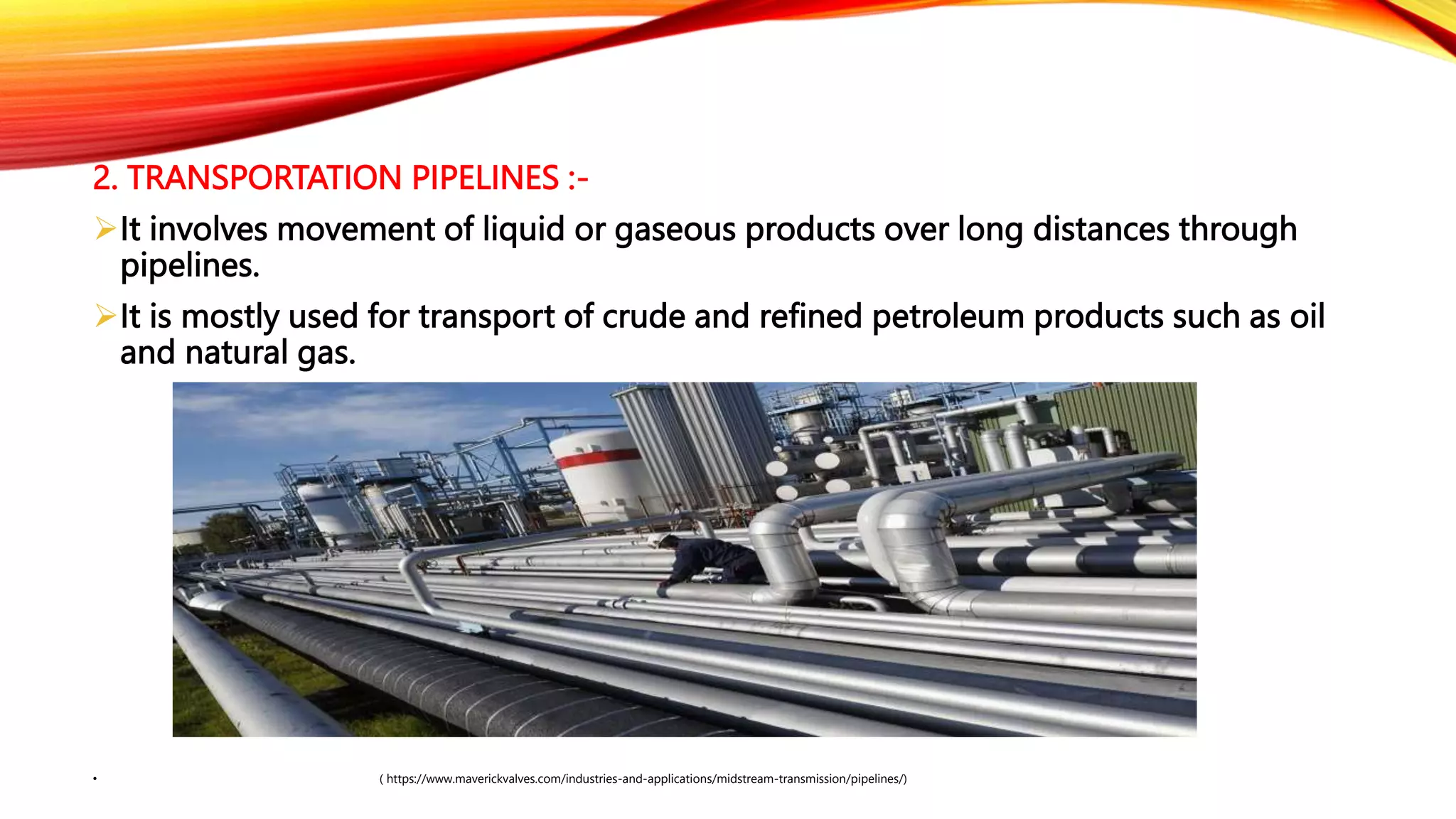 2. TRANSPORTATION PIPELINES :-

➢It involves movement of liquid or gaseous products over long distances through pipelines.

➢It is mostly used for transport of crude and refined petroleum products such as oil and natural gas.

• ( https://www.maverickvalves.com/industries-and-applications/midstream-transmission/pipelines/)